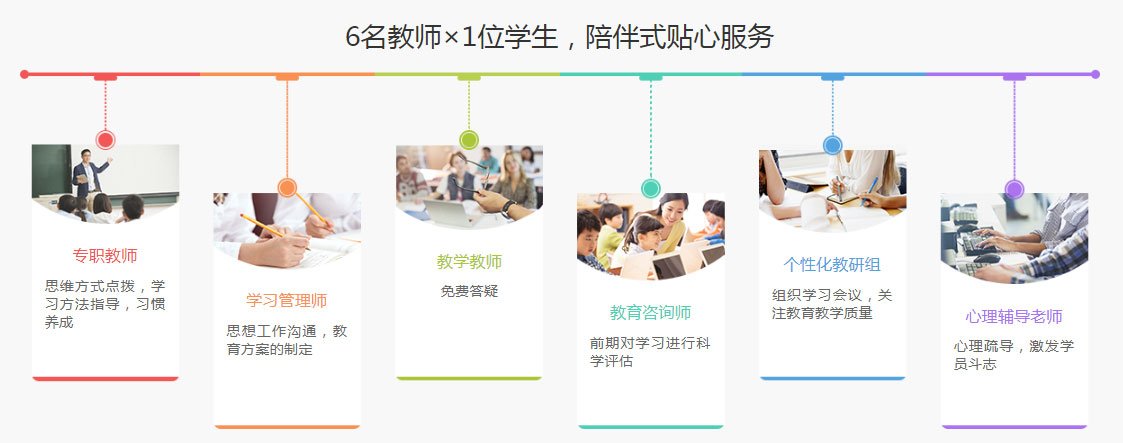 6名教师×1位学生，陪伴式贴心服务

专职教师

思维方式点拨，学习方法指导，习惯养成

学习管理师

思想工作沟通，教育方案的制定

教学教师

免费答疑

教育咨询师

前期对学习进行科学评估

个性化教研组

组织学习会议，关注教育教学质量

心理辅导老师

心理疏导，激发学员斗志